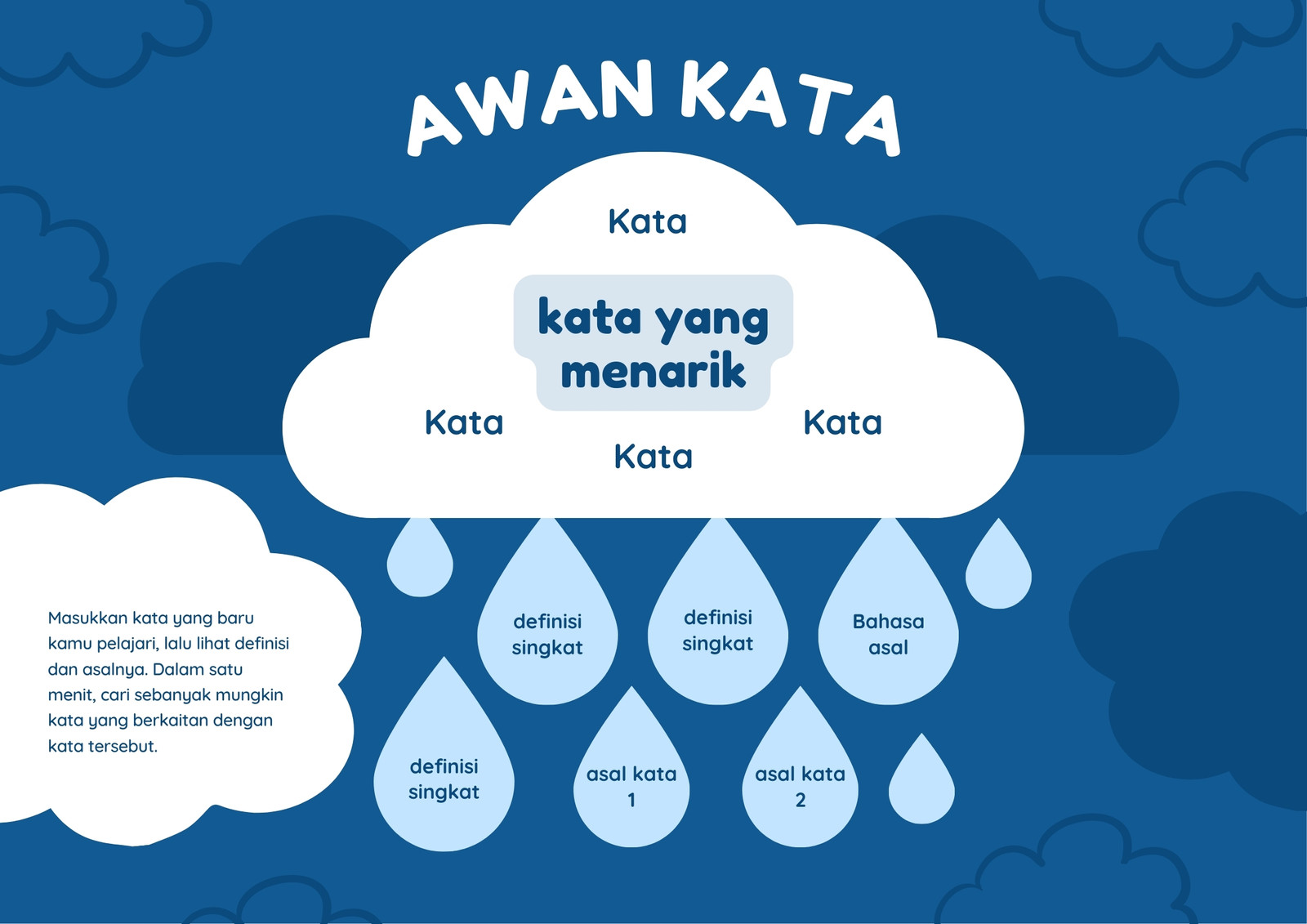 AWAN KATA

Kata

kata yang menarik

Kata

Kata

Kata

Masukkan kata yang baru kamu pelajari, lalu lihat definisi dan asalnya. Dalam satu menit, cari sebanyak mungkin kata yang berkaitan dengan kata tersebut.

definisi singkat

definisi singkat

Bahasa asal

definisi singkat

asal kata 1

asal kata 2